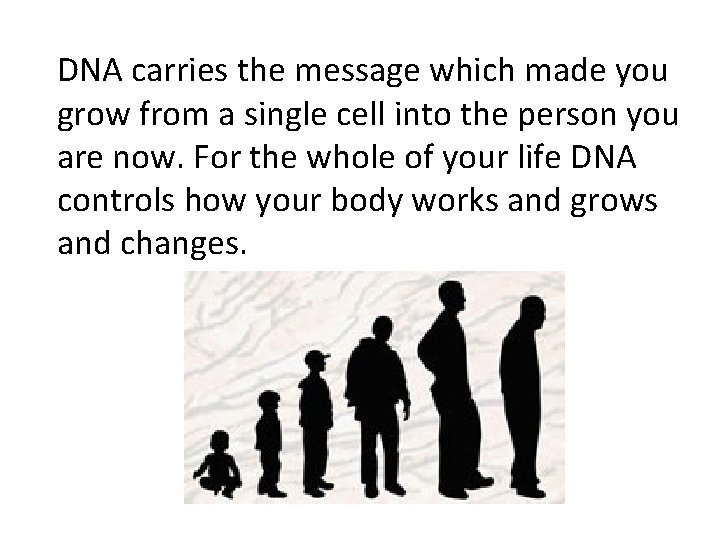 DNA carries the message which made you grow from a single cell into the person you are now. For the whole of your life DNA controls how your body works and grows and changes.